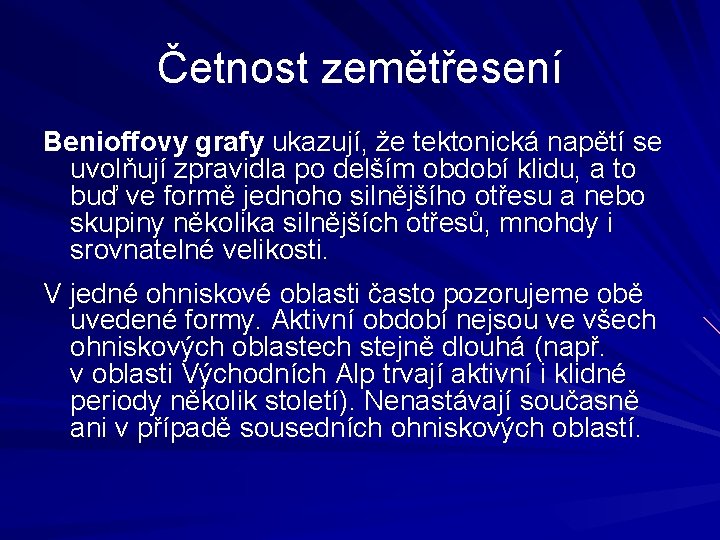 Četnost zemětřesení

Benioffovy grafy ukazují, že tektonická napětí se uvolňují zpravidla po delším období klidu, a to buď ve formě jednoho silnějšího otřesu a nebo skupiny několika silnějších otřesů, mnohdy i srovnatelné velikosti.

V jedné ohniskové oblasti často pozorujeme obě uvedené formy. Aktivní období nejsou ve všech ohniskových oblastech stejně dlouhá (např. v oblasti Východních Alp trvají aktivní i klidné periody několik století). Nenastávají současně ani v případě sousedních ohniskových oblastí.